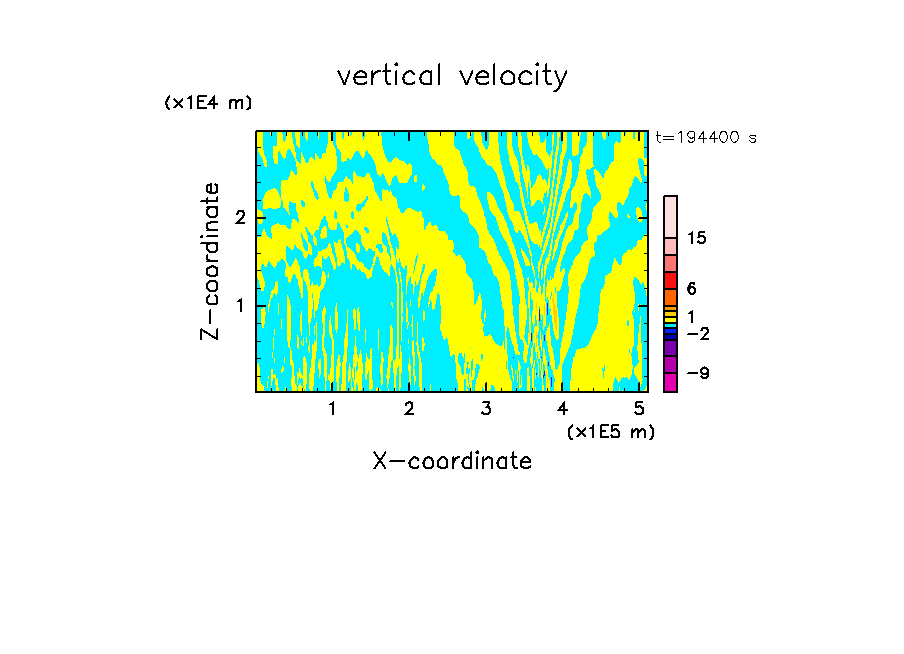 vertical velocity

(x1E4 m)

t=194400 s

Z-coordinate

2

1

15

6

1

−2

−9

1 2 3 4 5

(x1E5 m)

X-coordinate